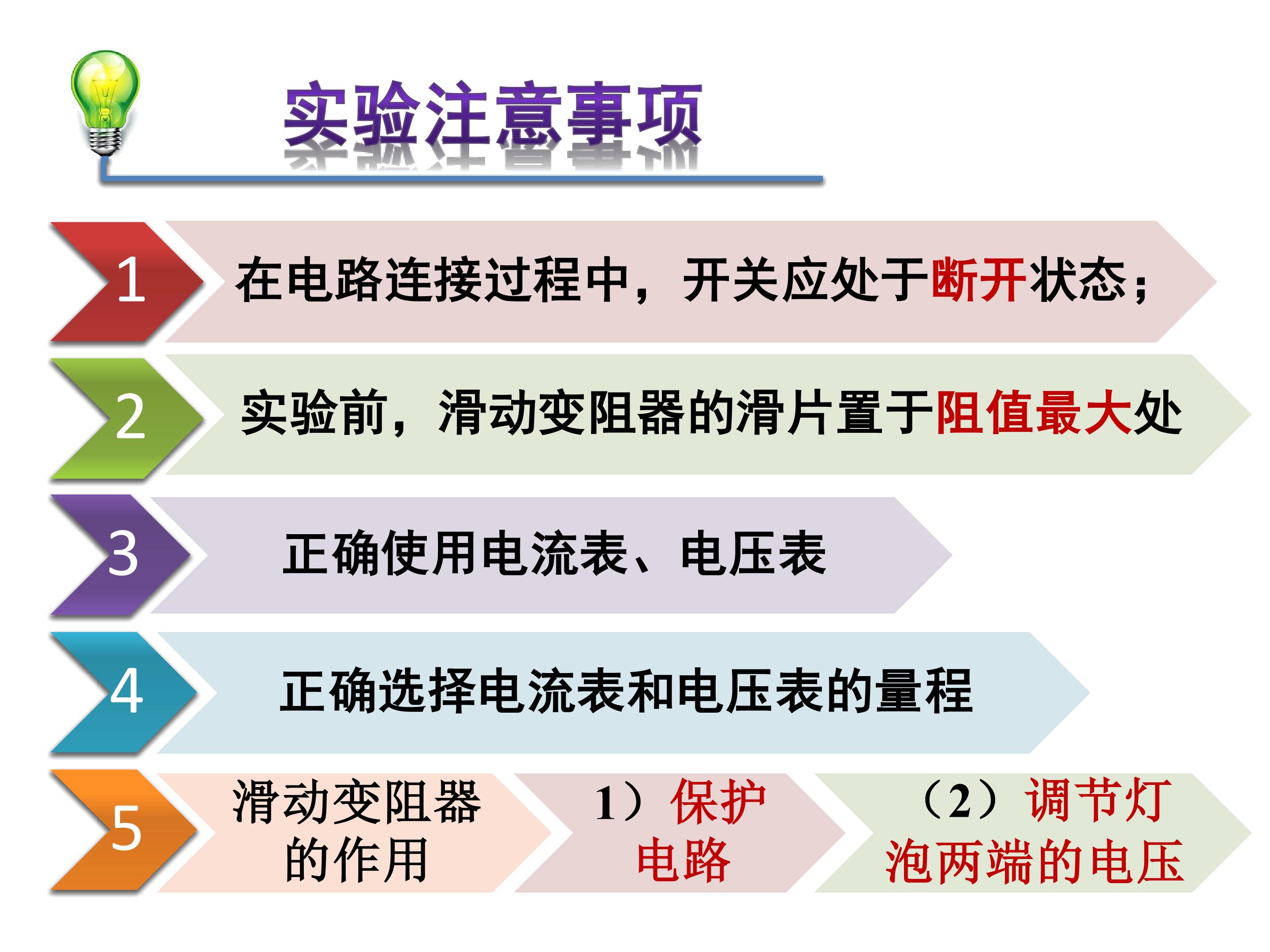 实验注意事项

1 在电路连接过程中，开关应处于断开状态；

2 实验前，滑动变阻器的滑片置于阻值最大处

3 正确使用电流表、电压表

4 正确选择电流表和电压表的量程

5 滑动变阻器的作用

1）保护电路

（2）调节灯泡两端的电压